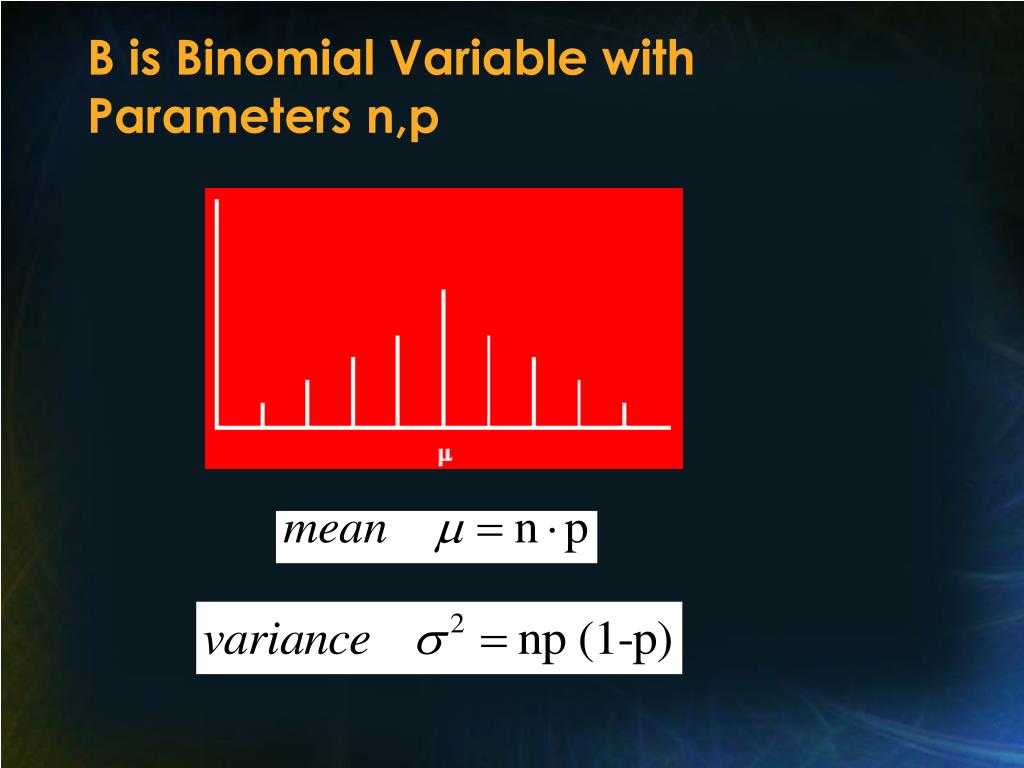 B is Binomial Variable with Parameters n,p

μ

$mean \quad \mu = n \cdot p$

$variance \quad \sigma^2 = np\ (1\text{-}p)$